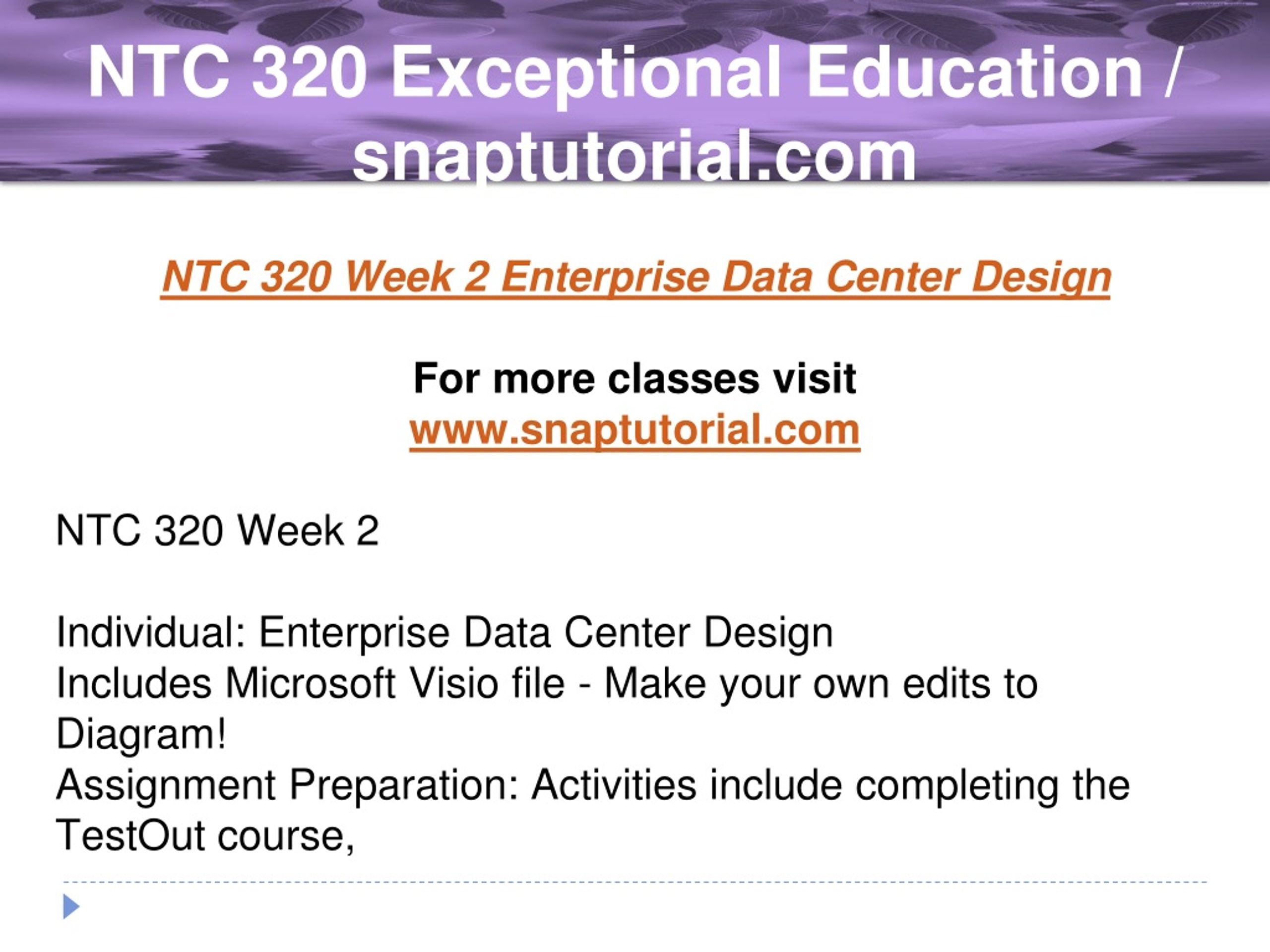 NTC 320 Exceptional Education / snaptutorial.com

NTC 320 Week 2 Enterprise Data Center Design

For more classes visit
www.snaptutorial.com

NTC 320 Week 2

Individual: Enterprise Data Center Design
Includes Microsoft Visio file - Make your own edits to Diagram!
Assignment Preparation: Activities include completing the TestOut course,